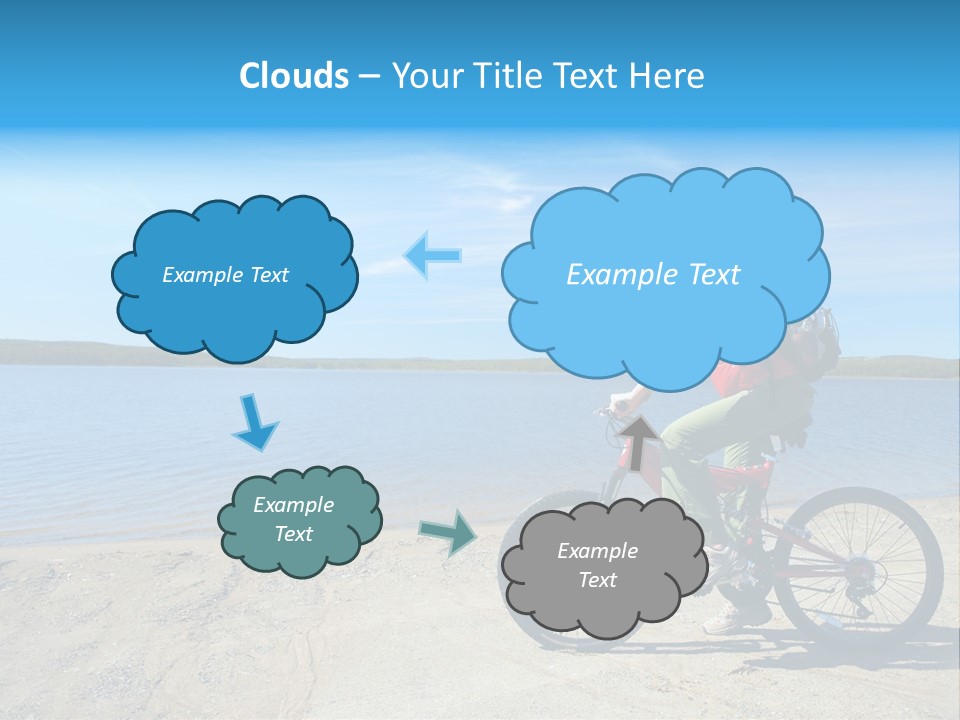 Clouds – Your Title Text Here

Example Text

Example Text

Example Text

Example Text